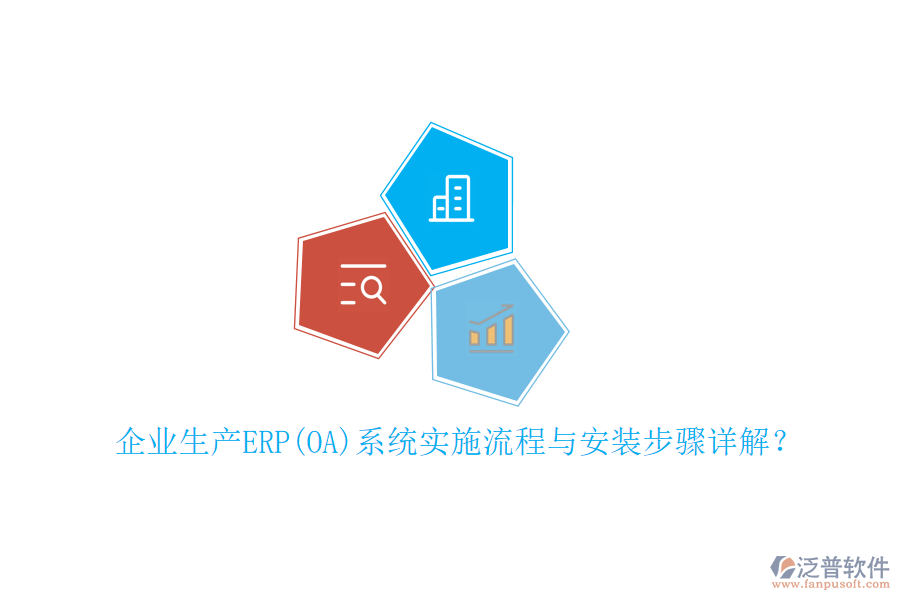 企业生产ERP(OA)系统实施流程与安装步骤详解？

泛普软件
www.fanpusoft.com